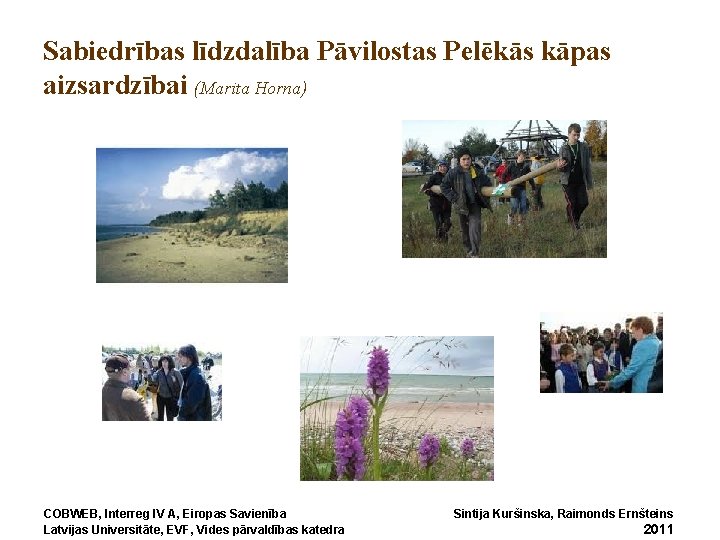 Sabiedrības līdzdalība Pāvilostas Pelēkās kāpas aizsardzībai (Marita Horna)

COBWEB, Interreg IV A, Eiropas Savienība
Latvijas Universitāte, EVF, Vides pārvaldības katedra

Sintija Kuršinska, Raimonds Ernšteins
2011